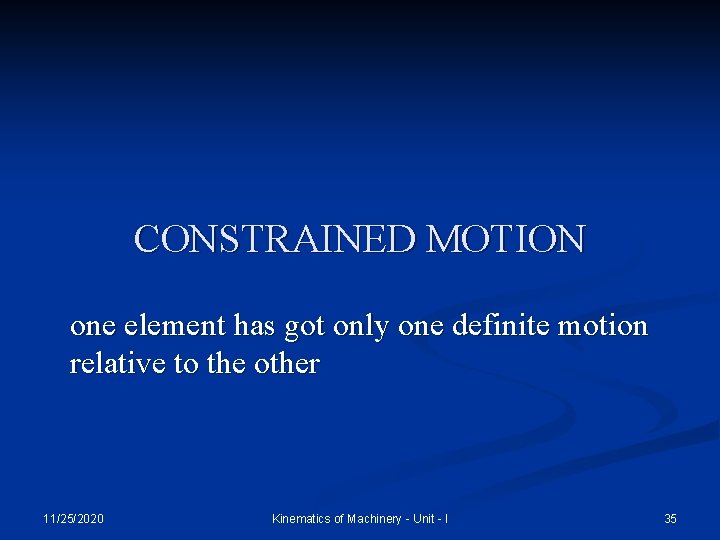 CONSTRAINED MOTION

one element has got only one definite motion relative to the other

11/25/2020

Kinematics of Machinery - Unit - I

35